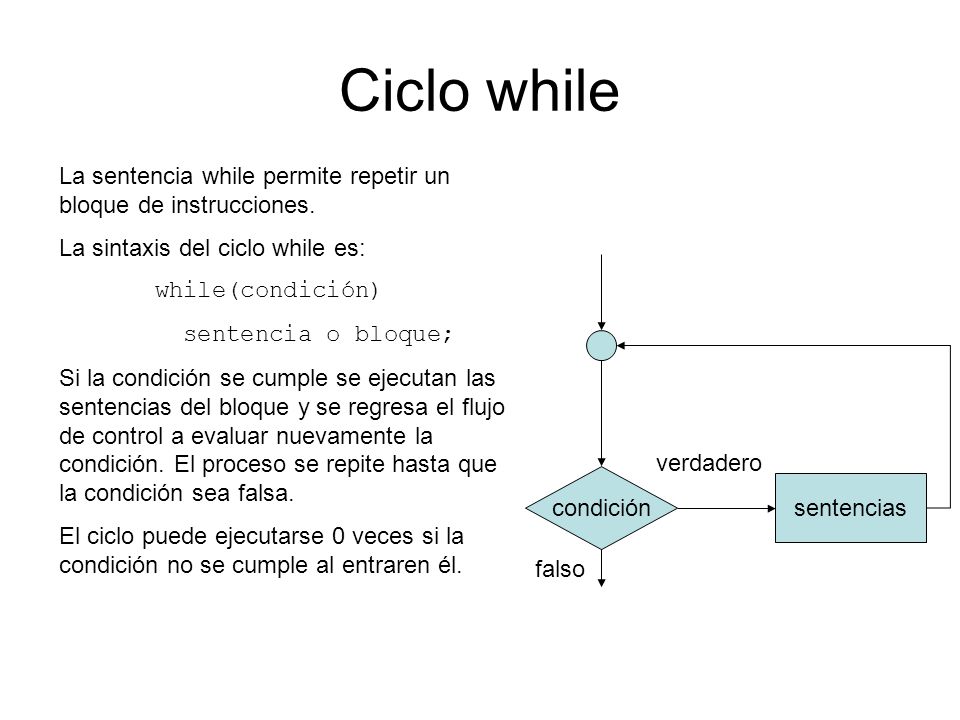 Ciclo while

La sentencia while permite repetir un bloque de instrucciones.

La sintaxis del ciclo while es:

while(condición)

sentencia o bloque;

Si la condición se cumple se ejecutan las sentencias del bloque y se regresa el flujo de control a evaluar nuevamente la condición. El proceso se repite hasta que la condición sea falsa.

El ciclo puede ejecutarse 0 veces si la condición no se cumple al entraren él.

verdadero

condición

sentencias

falso